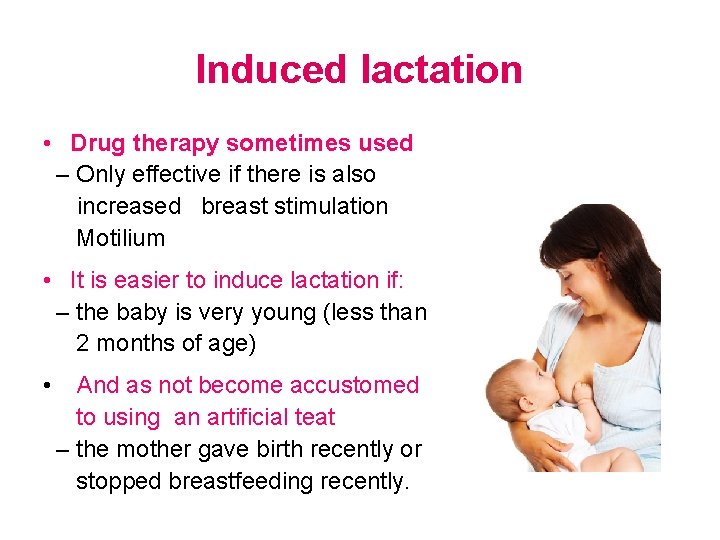 Induced lactation

• Drug therapy sometimes used
– Only effective if there is also increased breast stimulation Motilium

• It is easier to induce lactation if:
– the baby is very young (less than 2 months of age)

• And as not become accustomed to using an artificial teat
– the mother gave birth recently or stopped breastfeeding recently.